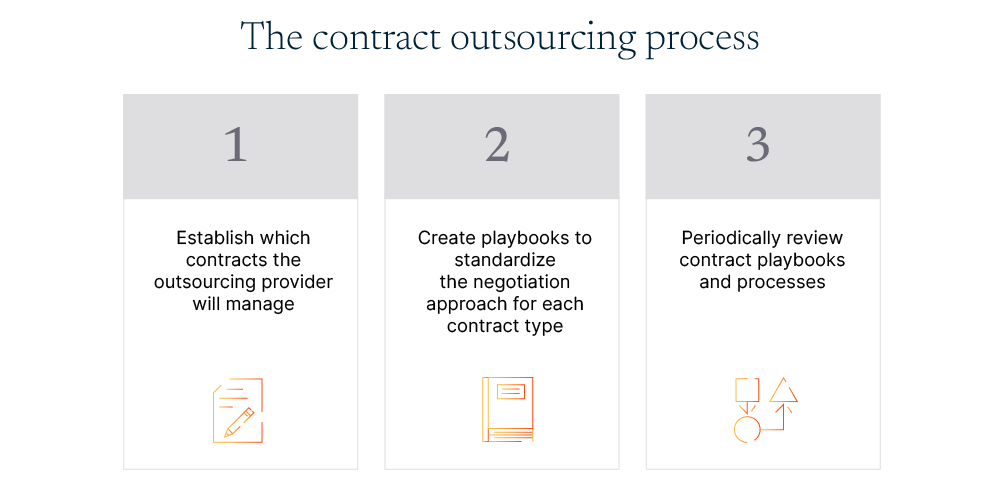 The contract outsourcing process

1

Establish which contracts the outsourcing provider will manage

2

Create playbooks to standardize the negotiation approach for each contract type

3

Periodically review contract playbooks and processes